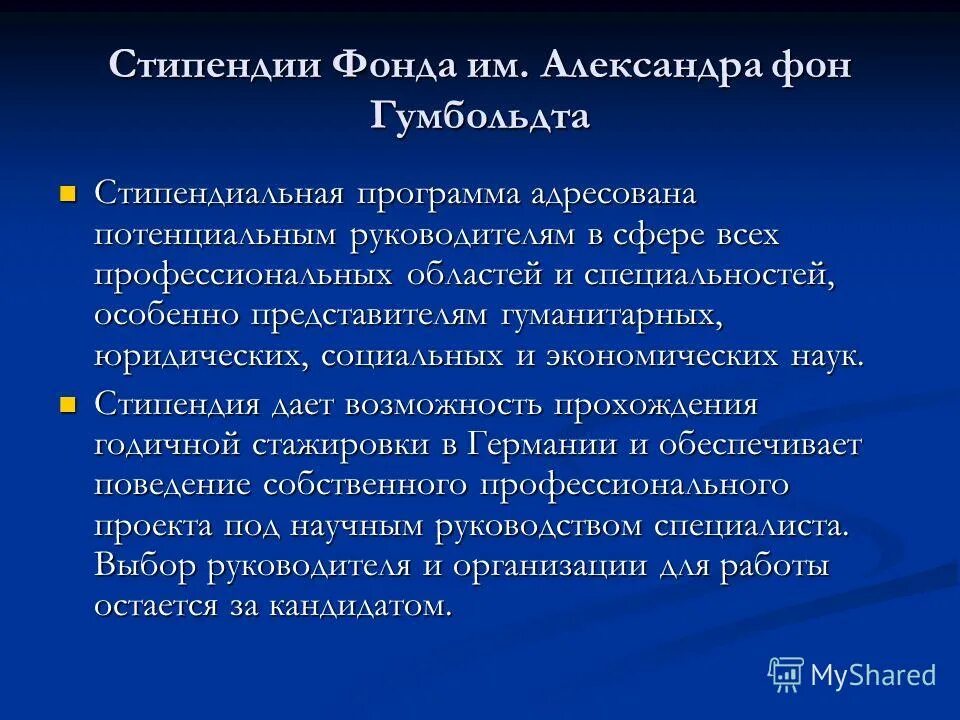 Стипендии Фонда им. Александра фон Гумбольдта

Стипендиальная программа адресована потенциальным руководителям в сфере всех профессиональных областей и специальностей, особенно представителям гуманитарных, юридических, социальных и экономических наук.

Стипендия дает возможность прохождения годичной стажировки в Германии и обеспечивает поведение собственного профессионального проекта под научным руководством специалиста. Выбор руководителя и организации для работы остается за кандидатом.

MyShared